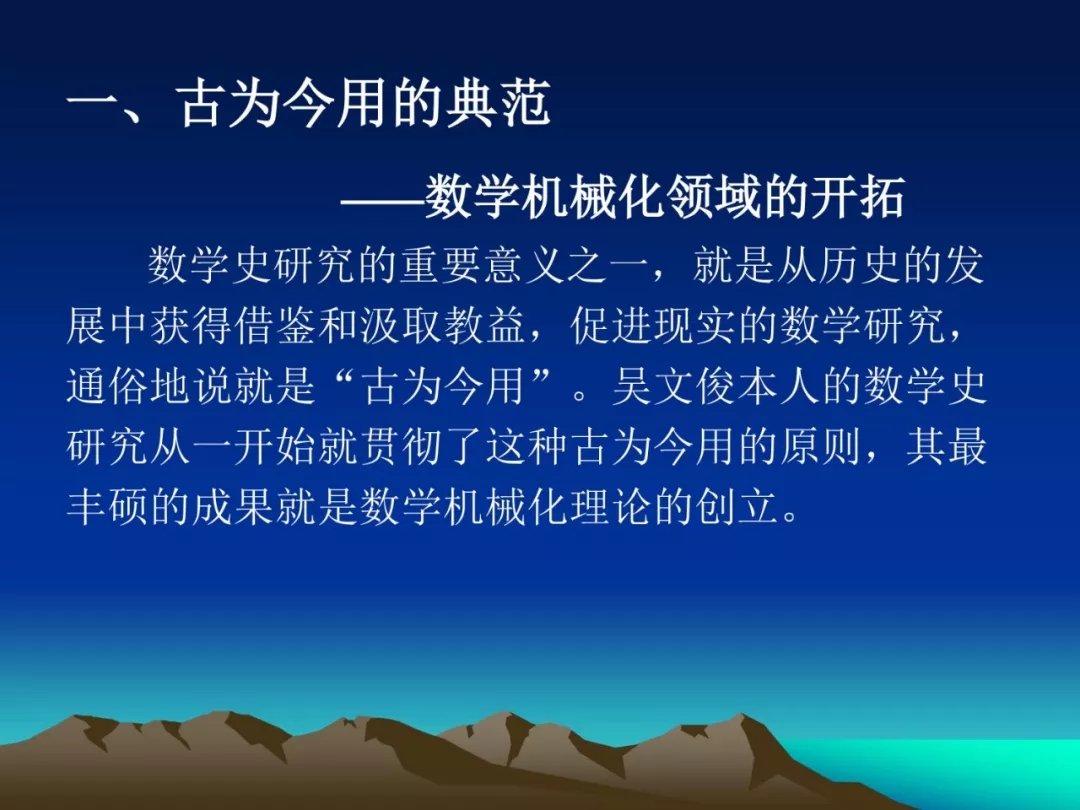 一、古为今用的典范

——数学机械化领域的开拓

数学史研究的重要意义之一，就是从历史的发展中获得借鉴和汲取教益，促进现实的数学研究，通俗地说就是“古为今用”。吴文俊本人的数学史研究从一开始就贯彻了这种古为今用的原则，其最丰硕的成果就是数学机械化理论的创立。